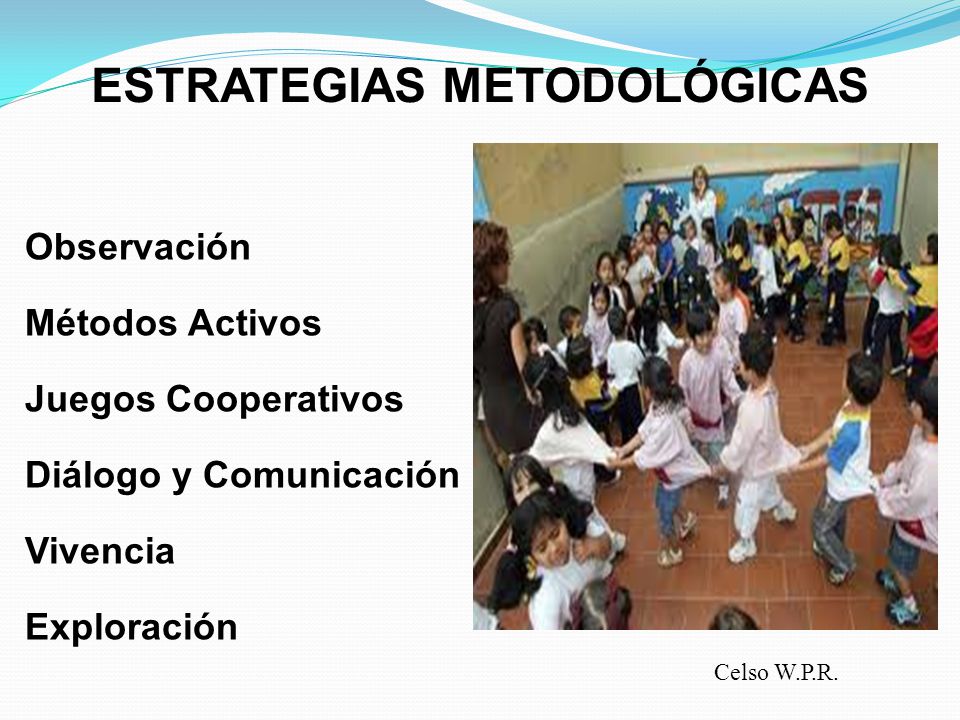 ESTRATEGIAS METODOLÓGICAS

Observación

Métodos Activos

Juegos Cooperativos

Diálogo y Comunicación

Vivencia

Exploración

Celso W.P.R.